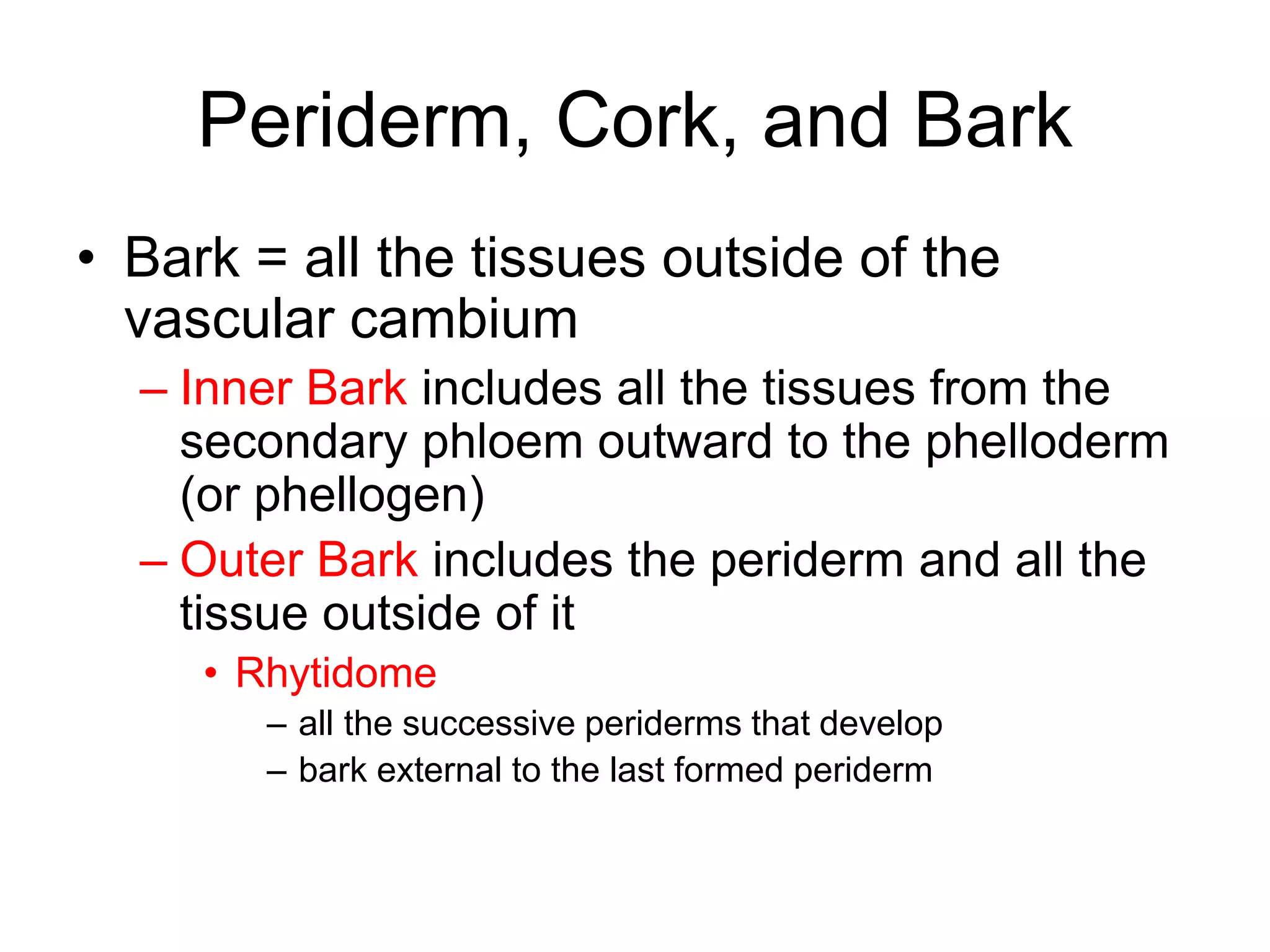 Periderm, Cork, and Bark

• Bark = all the tissues outside of the vascular cambium
– Inner Bark includes all the tissues from the secondary phloem outward to the phelloderm (or phellogen)
– Outer Bark includes the periderm and all the tissue outside of it
• Rhytidome
– all the successive periderms that develop
– bark external to the last formed periderm